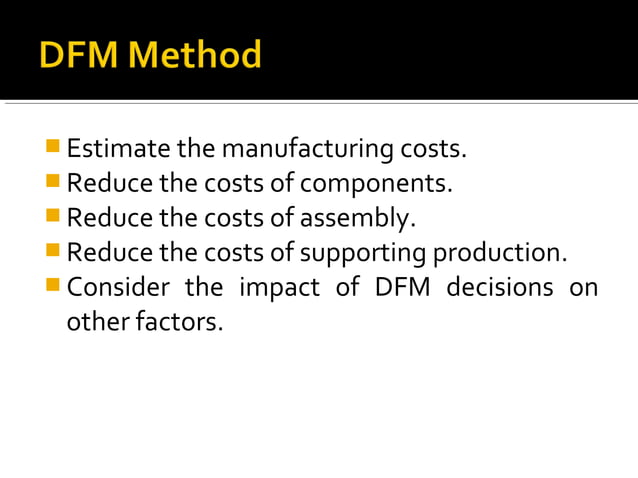 DFM Method

- Estimate the manufacturing costs.
- Reduce the costs of components.
- Reduce the costs of assembly.
- Reduce the costs of supporting production.
- Consider the impact of DFM decisions on other factors.